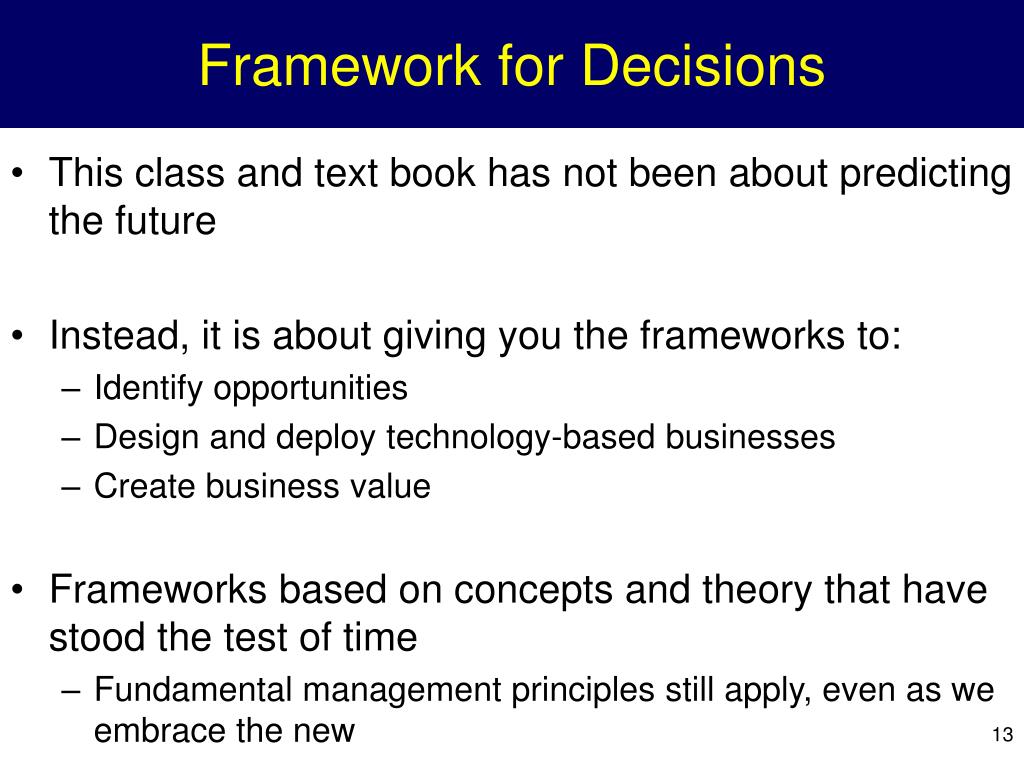 Framework for Decisions

• This class and text book has not been about predicting the future

• Instead, it is about giving you the frameworks to:
– Identify opportunities
– Design and deploy technology-based businesses
– Create business value

• Frameworks based on concepts and theory that have stood the test of time
– Fundamental management principles still apply, even as we embrace the new

13